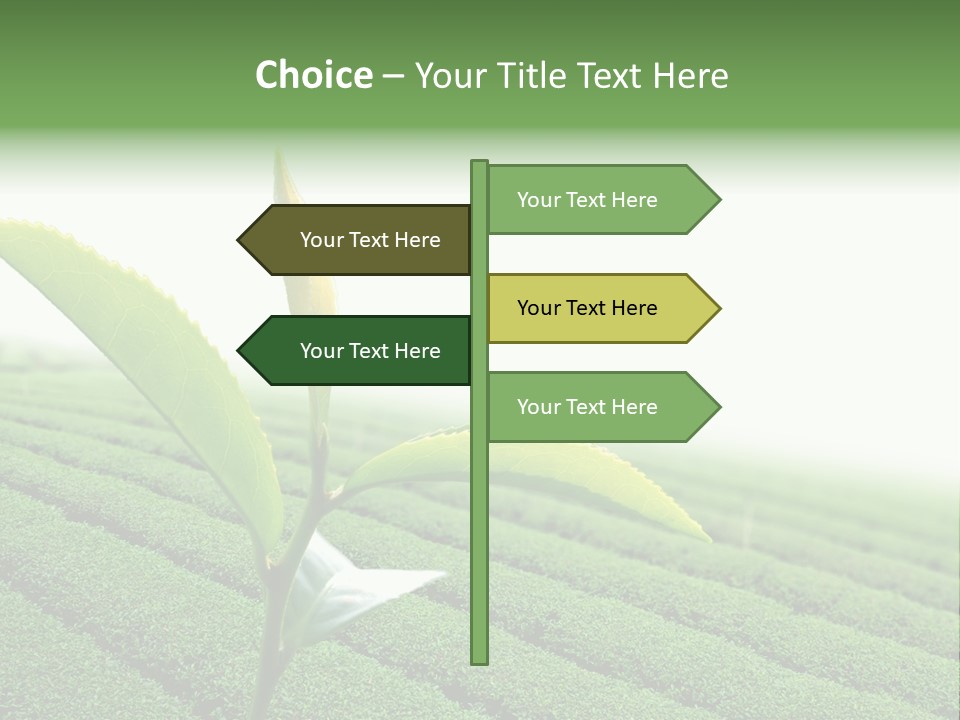 Choice – Your Title Text Here

Your Text Here

Your Text Here

Your Text Here

Your Text Here

Your Text Here